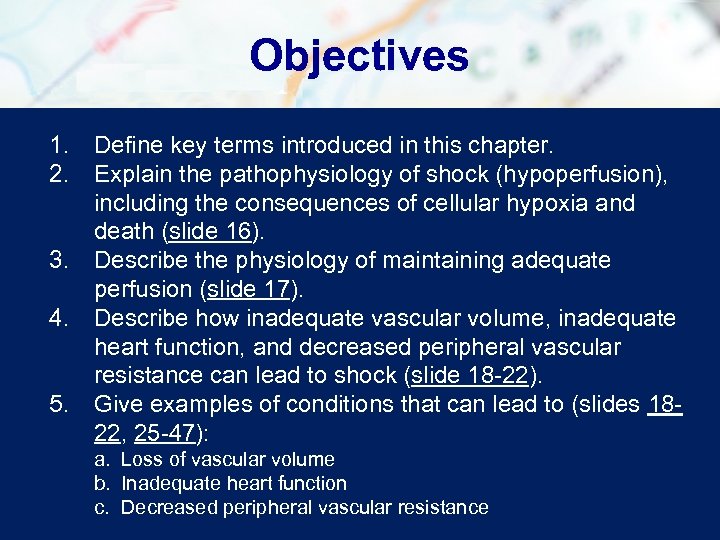 Objectives

1. Define key terms introduced in this chapter.
2. Explain the pathophysiology of shock (hypoperfusion), including the consequences of cellular hypoxia and death (slide 16).
3. Describe the physiology of maintaining adequate perfusion (slide 17).
4. Describe how inadequate vascular volume, inadequate heart function, and decreased peripheral vascular resistance can lead to shock (slide 18-22).
5. Give examples of conditions that can lead to (slides 18-22, 25-47):
a. Loss of vascular volume
b. Inadequate heart function
c. Decreased peripheral vascular resistance